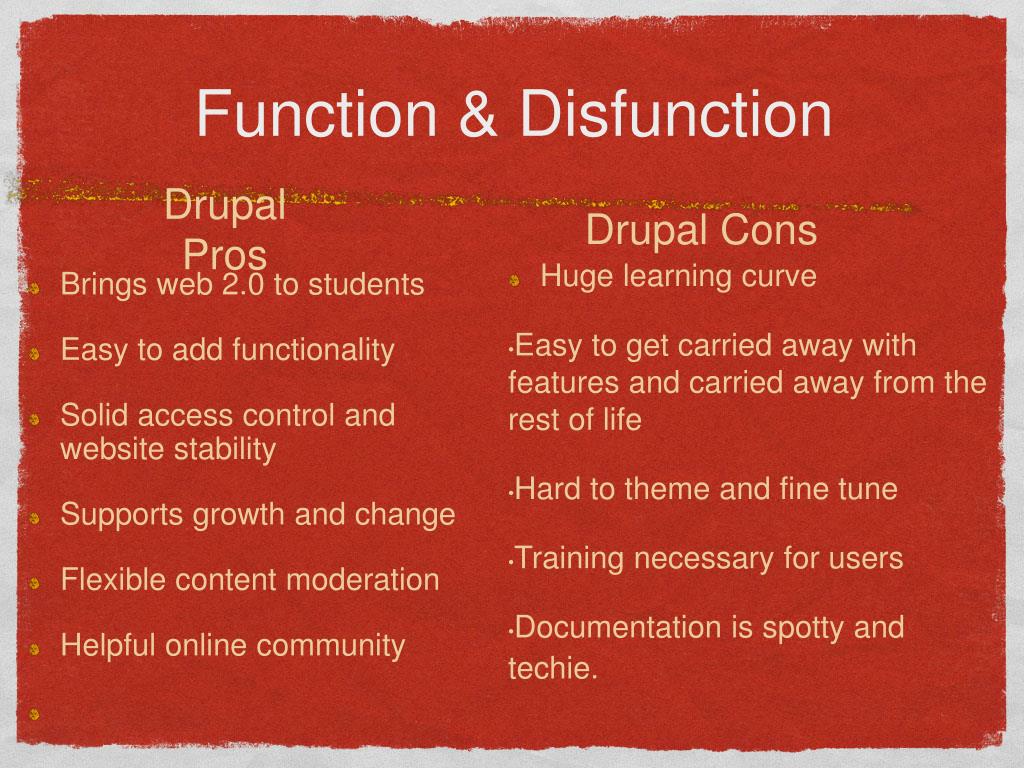 Function & Disfunction

Drupal Pros

Brings web 2.0 to students

Easy to add functionality

Solid access control and website stability

Supports growth and change

Flexible content moderation

Helpful online community

Drupal Cons

Huge learning curve

•Easy to get carried away with features and carried away from the rest of life

•Hard to theme and fine tune

•Training necessary for users

•Documentation is spotty and techie.